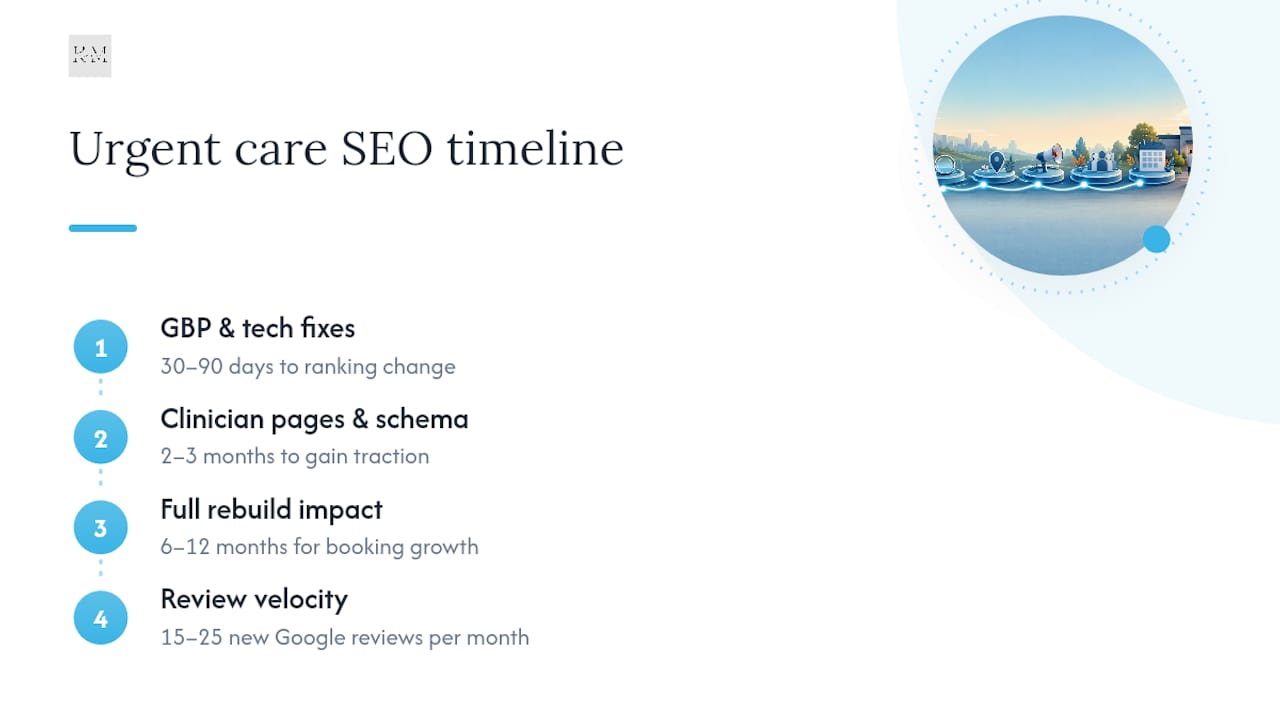 RM

Urgent care SEO timeline

1
GBP & tech fixes
30–90 days to ranking change

2
Clinician pages & schema
2–3 months to gain traction

3
Full rebuild impact
6–12 months for booking growth

4
Review velocity
15–25 new Google reviews per month